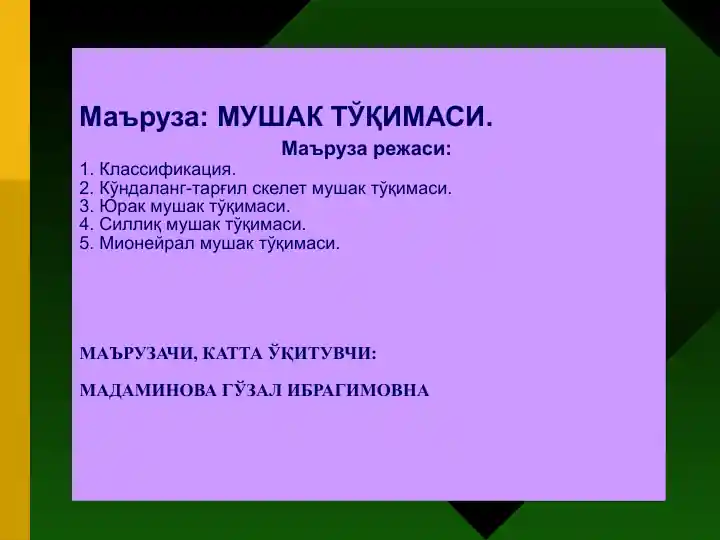 Маъруза: МУШАК ТЎҚИМАСИ.

Маъруза режаси:

1. Классификация.
2. Кўндаланг-тарғил скелет мушак тўқимаси.
3. Юрак мушак тўқимаси.
4. Силлиқ мушак тўқимаси.
5. Мионейрал мушак тўқимаси.

МАЪРУЗАЧИ, КАТТА ЎҚИТУВЧИ:

МАДАМИНОВА ГЎЗАЛ ИБРАГИМОВНА